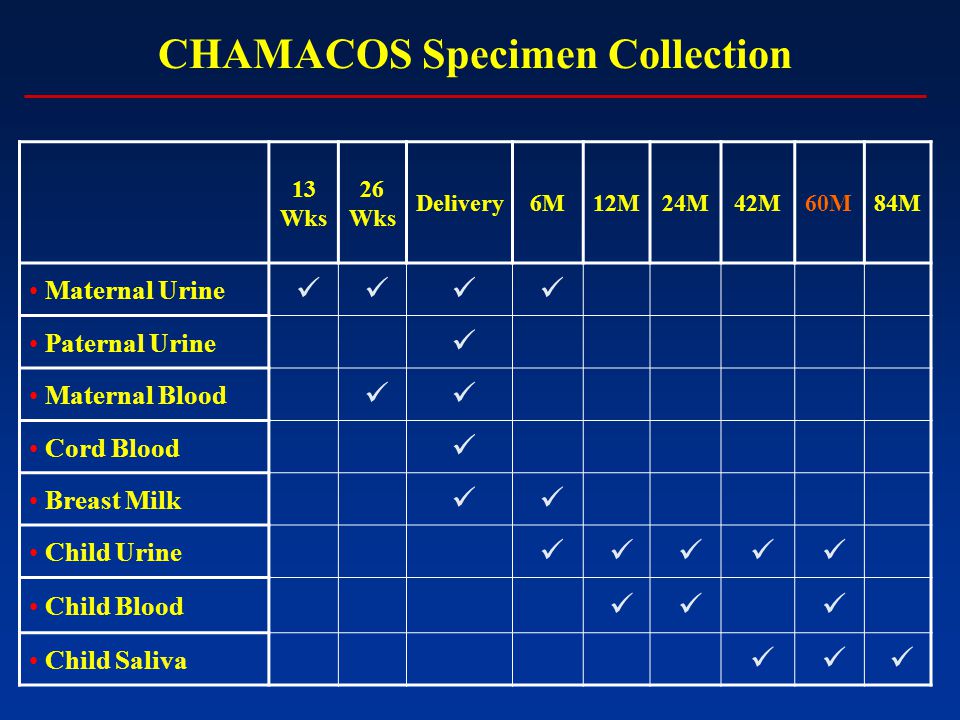 CHAMACOS Specimen Collection

| | 13 Wks | 26 Wks | Delivery | 6M | 12M | 24M | 42M | 60M | 84M |
|---|---|---|---|---|---|---|---|---|---|
| • Maternal Urine | ✓ | ✓ | ✓ | ✓ | | | | | |
| • Paternal Urine | | | ✓ | | | | | | |
| • Maternal Blood | | ✓ | ✓ | | | | | | |
| • Cord Blood | | | ✓ | | | | | | |
| • Breast Milk | | | ✓ | ✓ | | | | | |
| • Child Urine | | | | ✓ | ✓ | ✓ | ✓ | ✓ | |
| • Child Blood | | | | | ✓ | ✓ | | ✓ | |
| • Child Saliva | | | | | | | ✓ | ✓ | ✓ |